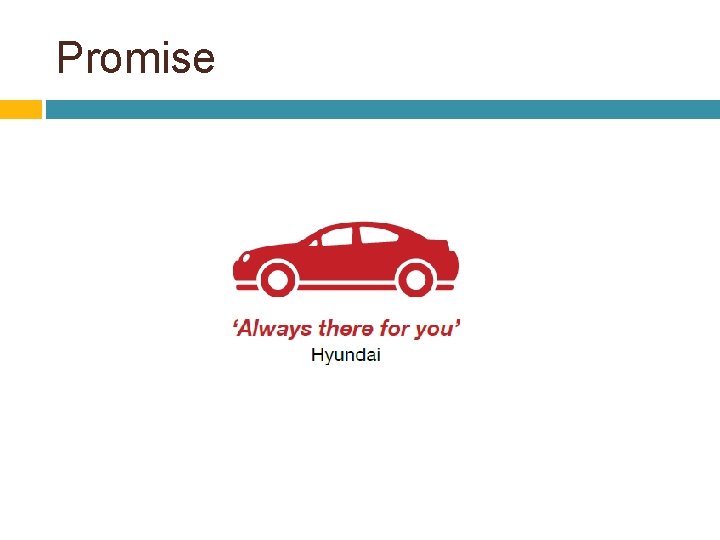 Promise

‘Always there for you’

Hyundai